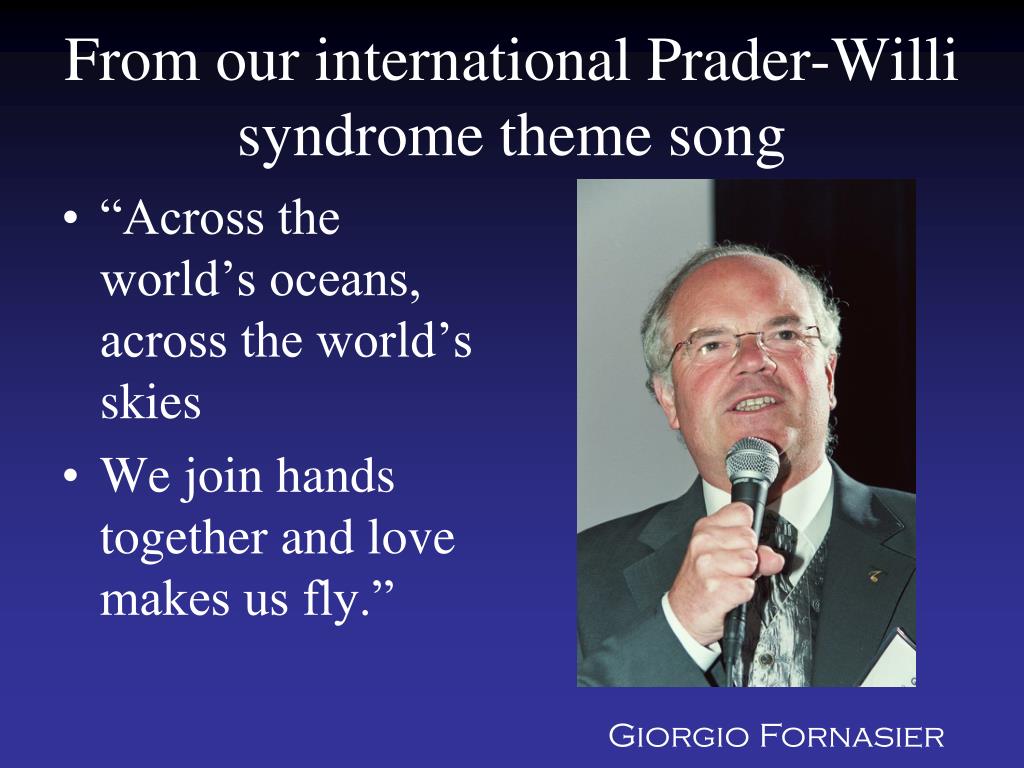 From our international Prader-Willi syndrome theme song

• “Across the world’s oceans, across the world’s skies

• We join hands together and love makes us fly.”

Giorgio Fornasier